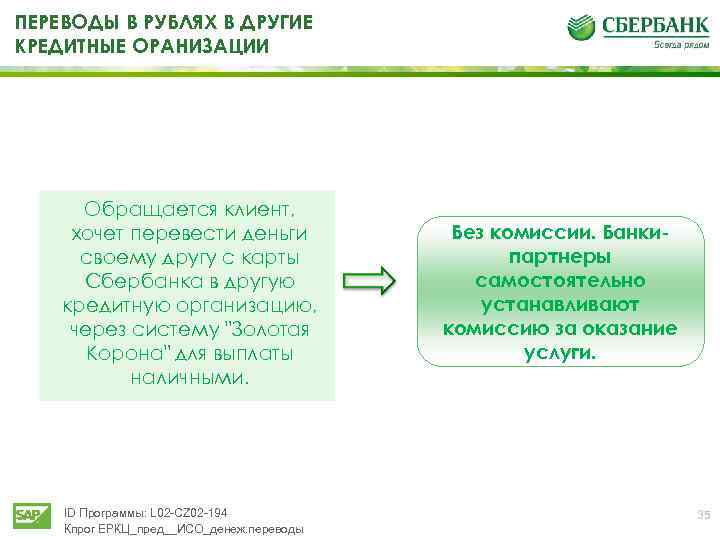 ПЕРЕВОДЫ В РУБЛЯХ В ДРУГИЕ КРЕДИТНЫЕ ОРАНИЗАЦИИ

СБЕРБАНК
Всегда рядом

Обращается клиент, хочет перевести деньги своему другу с карты Сбербанка в другую кредитную организацию, через систему "Золотая Корона" для выплаты наличными.

Без комиссии. Банки-партнеры самостоятельно устанавливают комиссию за оказание услуги.

SAP
ID Программы: L02-CZ02-194
Кпрог ЕРКЦ_пред__ИСО_денеж.переводы

35